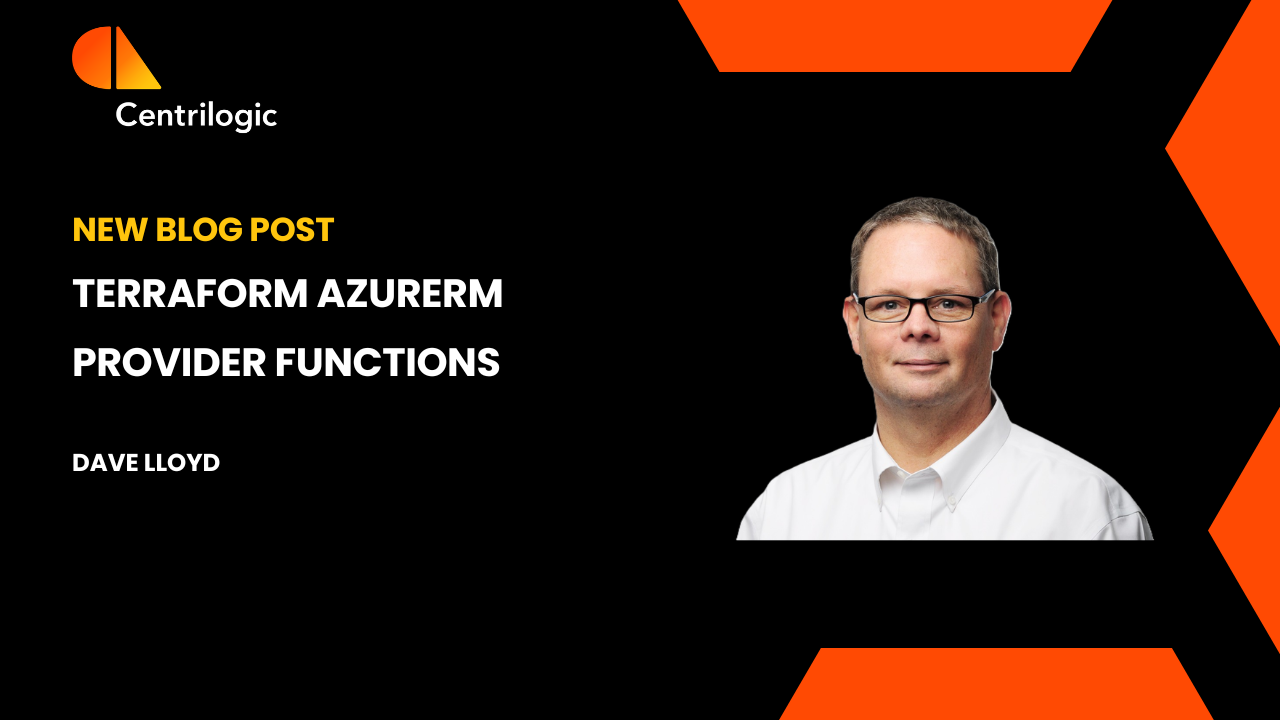 Centrilogic

NEW BLOG POST

TERRAFORM AZURERM PROVIDER FUNCTIONS

DAVE LLOYD